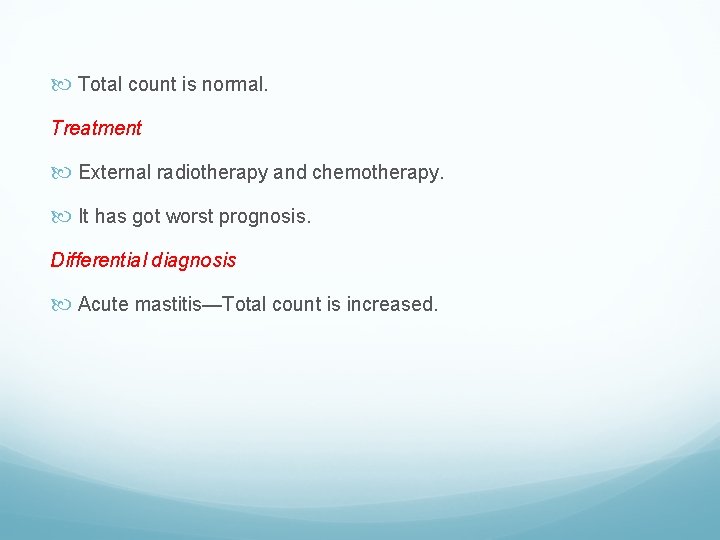 Total count is normal.

Treatment

External radiotherapy and chemotherapy.

It has got worst prognosis.

Differential diagnosis

Acute mastitis—Total count is increased.